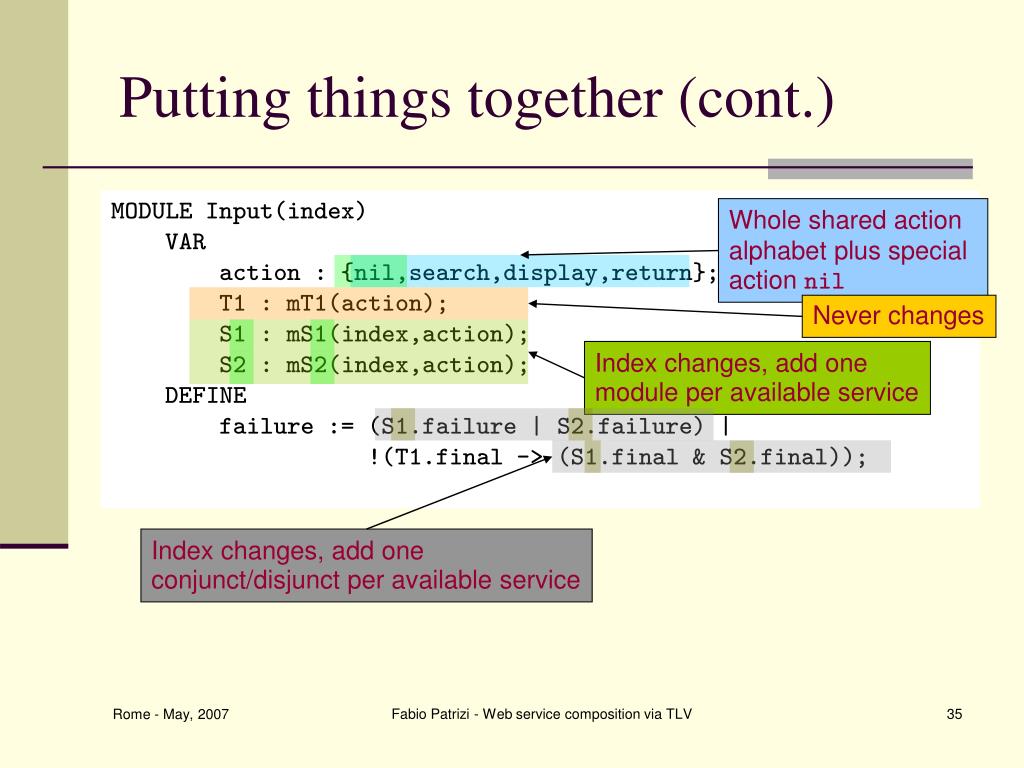 Putting things together (cont.)

MODULE Input(index)
VAR
action : {nil,search,display,return};
T1 : mT1(action);
S1 : mS1(index,action);
S2 : mS2(index,action);
DEFINE
failure := (S1.failure | S2.failure) |
!(T1.final -> (S1.final & S2.final));

Whole shared action alphabet plus special action nil

Never changes

Index changes, add one module per available service

Index changes, add one conjunct/disjunct per available service

Rome - May, 2007

Fabio Patrizi - Web service composition via TLV

35